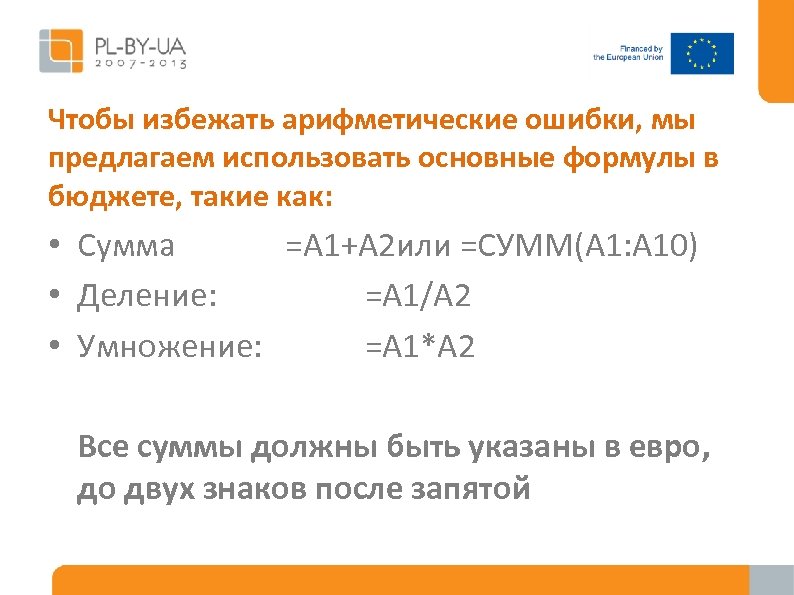 PL-BY-UA
2007-2013

Financed by
the European Union

Чтобы избежать арифметические ошибки, мы предлагаем использовать основные формулы в бюджете, такие как:

• Сумма =A1+A2или =СУММ(A1:A10)
• Деление: =A1/A2
• Умножение: =A1*A2

Все суммы должны быть указаны в евро, до двух знаков после запятой